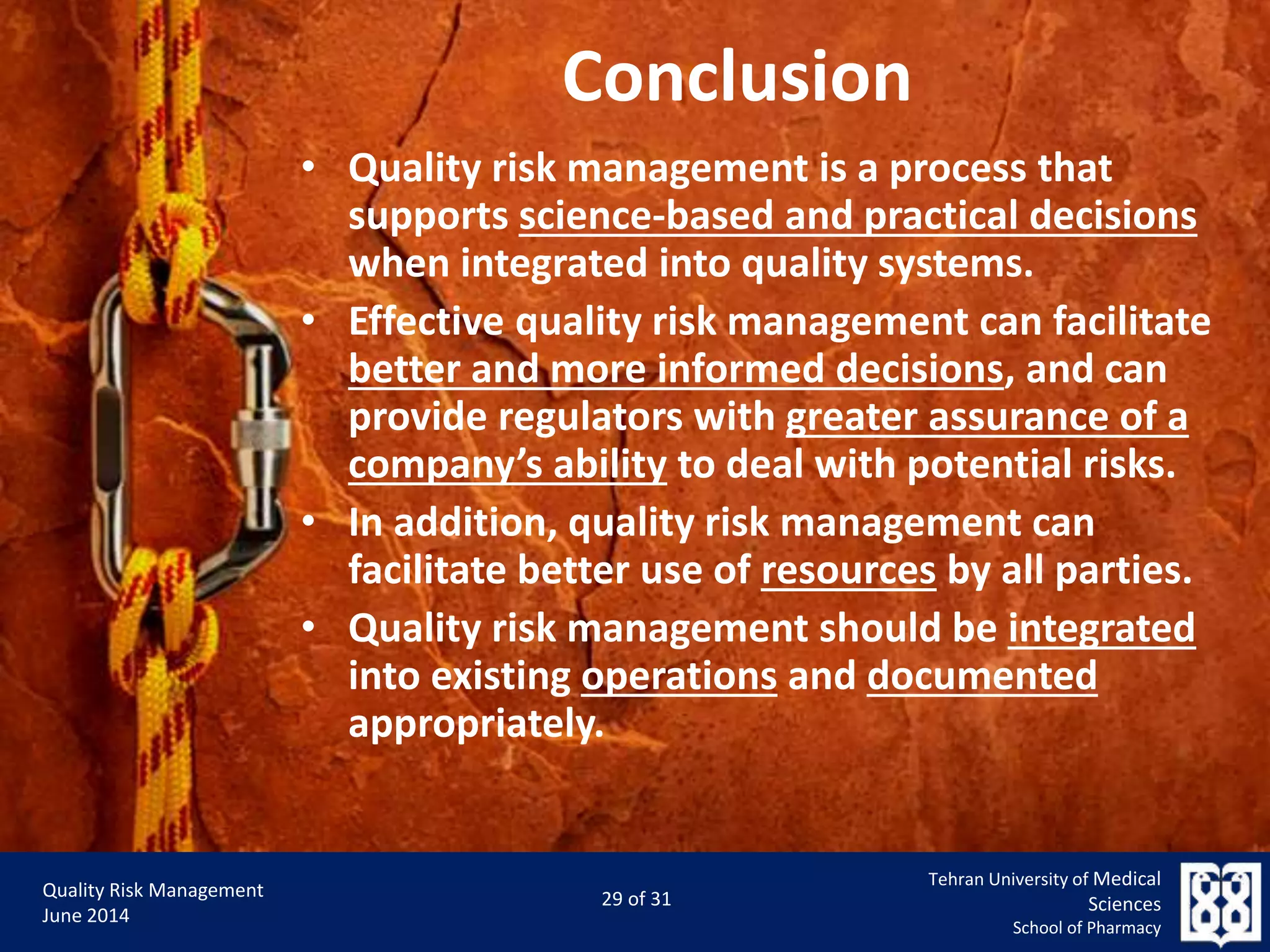 Conclusion

• Quality risk management is a process that supports science-based and practical decisions when integrated into quality systems.

• Effective quality risk management can facilitate better and more informed decisions, and can provide regulators with greater assurance of a company's ability to deal with potential risks.

• In addition, quality risk management can facilitate better use of resources by all parties.

• Quality risk management should be integrated into existing operations and documented appropriately.

Quality Risk Management
June 2014

29 of 31

Tehran University of Medical Sciences
School of Pharmacy